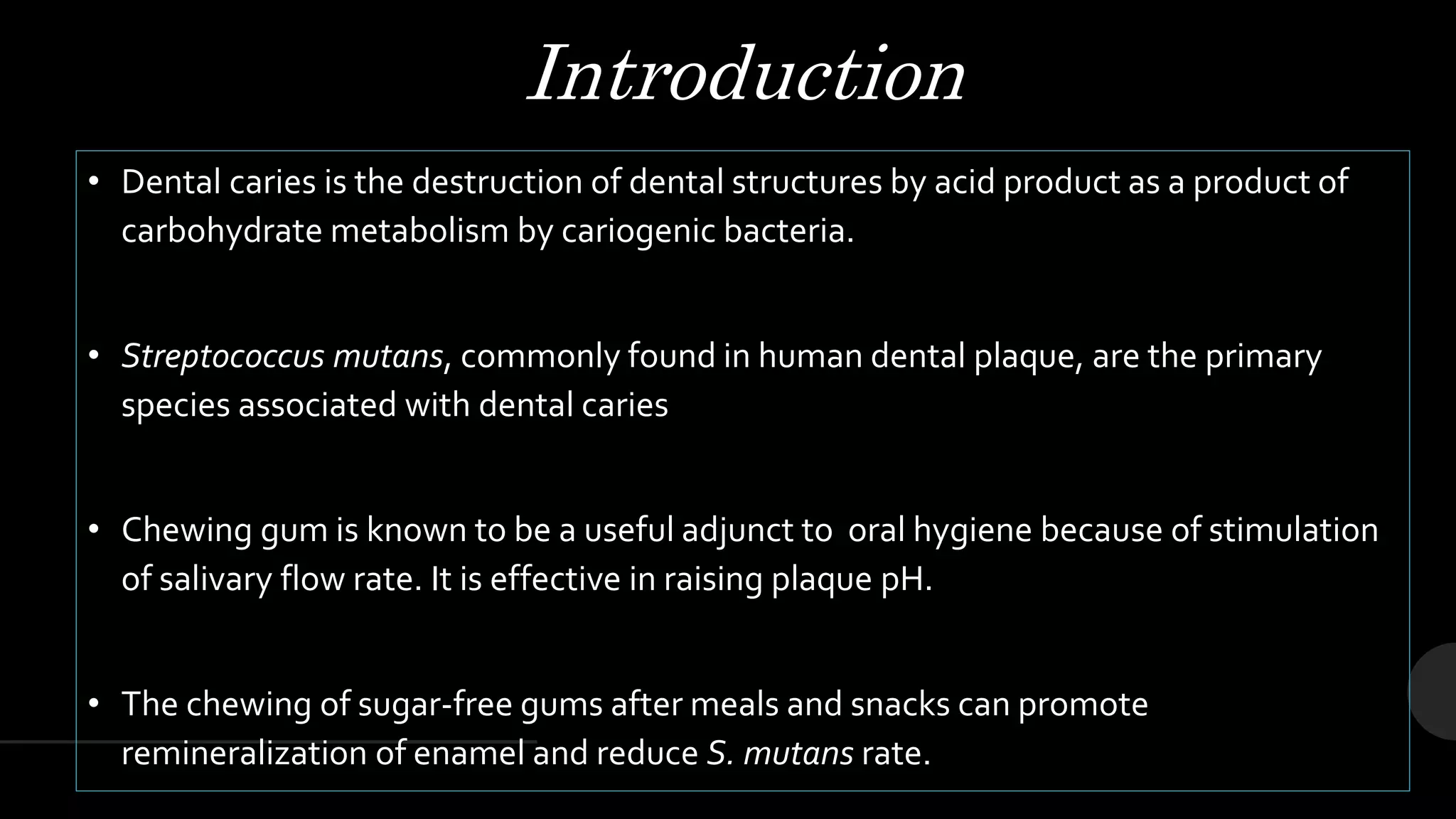 Introduction

• Dental caries is the destruction of dental structures by acid product as a product of carbohydrate metabolism by cariogenic bacteria.

• Streptococcus mutans, commonly found in human dental plaque, are the primary species associated with dental caries

• Chewing gum is known to be a useful adjunct to oral hygiene because of stimulation of salivary flow rate. It is effective in raising plaque pH.

• The chewing of sugar-free gums after meals and snacks can promote remineralization of enamel and reduce S. mutans rate.